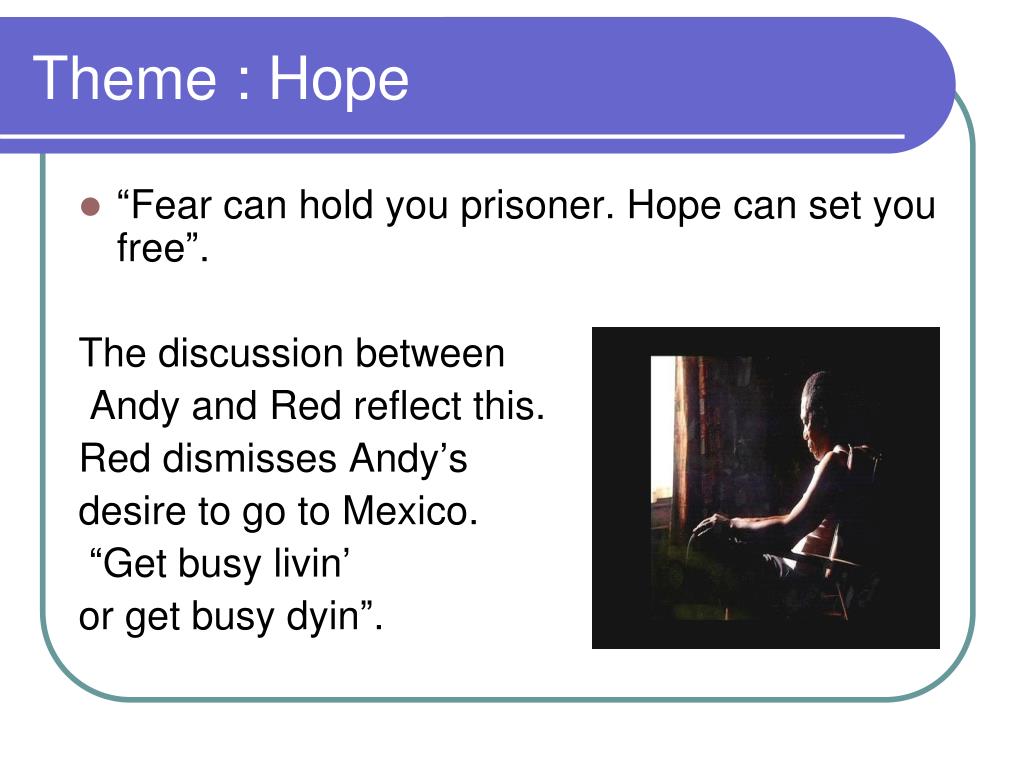 Theme : Hope

“Fear can hold you prisoner. Hope can set you free”.

The discussion between Andy and Red reflect this. Red dismisses Andy’s desire to go to Mexico. “Get busy livin’ or get busy dyin”.